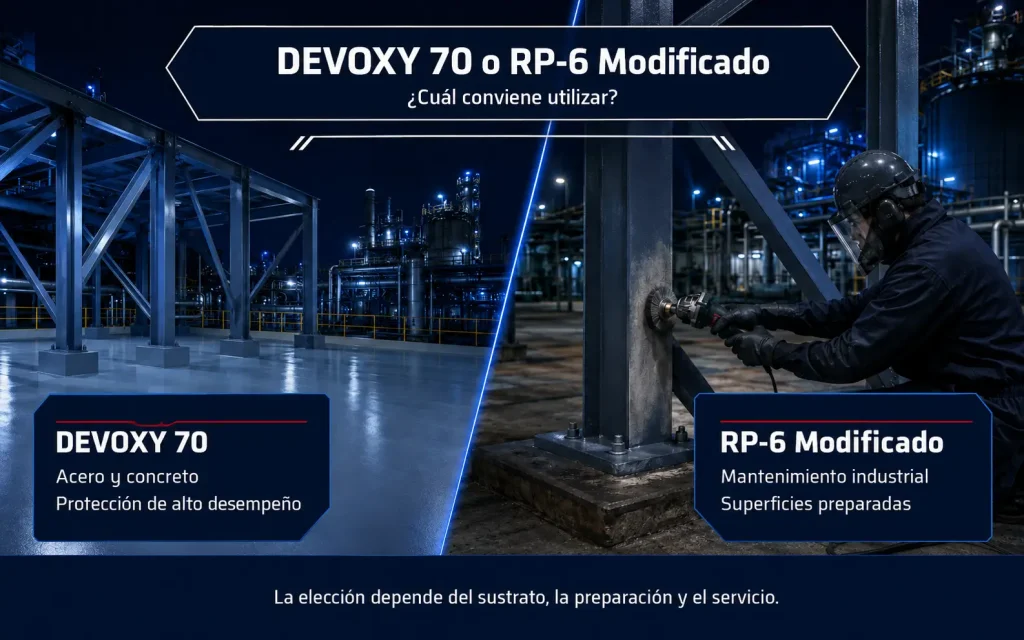 DEVOXY 70 o RP-6 Modificado
¿Cuál conviene utilizar?

DEVOXY 70
Acero y concreto
Protección de alto desempeño

RP-6 Modificado
Mantenimiento industrial
Superficies preparadas

La elección depende del sustrato, la preparación y el servicio.